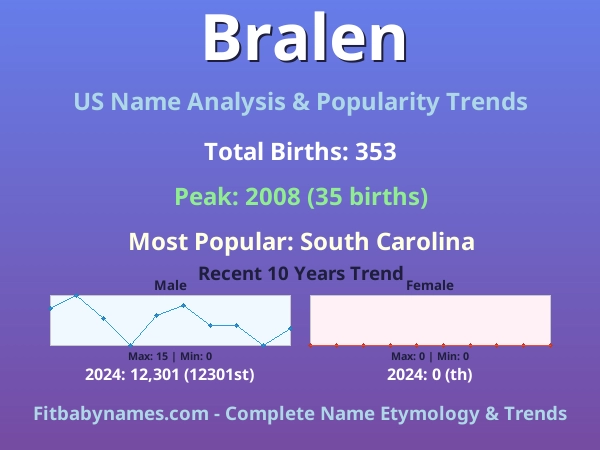 Bralen

US Name Analysis & Popularity Trends

Total Births: 353

Peak: 2008 (35 births)

Most Popular: South Carolina

Recent 10 Years Trend

Male

Max: 15 | Min: 0

2024: 12,301 (12301st)

Female

Max: 0 | Min: 0

2024: 0 (th)

Fitbabynames.com - Complete Name Etymology & Trends